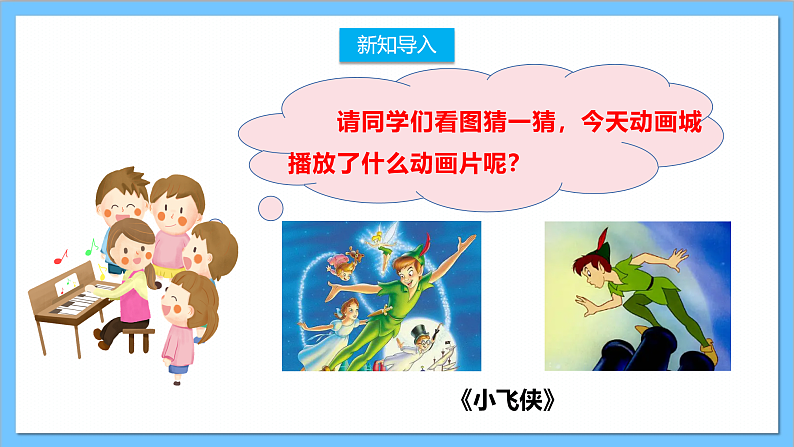 新知导入

请同学们看图猜一猜，今天动画城播放了什么动画片呢？

《小飞侠》